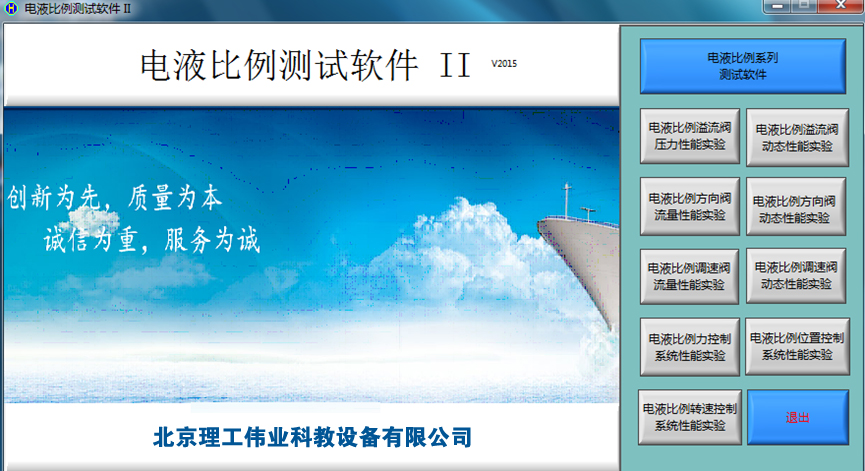 电液比例测试软件 II

电液比例测试软件 II V2015

创新为先，质量为本
诚信为重，服务为诚

北京理工伟业科教设备有限公司

电液比例系列
测试软件

电液比例溢流阀
压力性能实验

电液比例溢流阀
动态性能实验

电液比例方向阀
流量性能实验

电液比例方向阀
动态性能实验

电液比例调速阀
流量性能实验

电液比例调速阀
动态性能实验

电液比例力控制
系统性能实验

电液比例位置控制
系统性能实验

电液比例转速控制
系统性能实验

退出